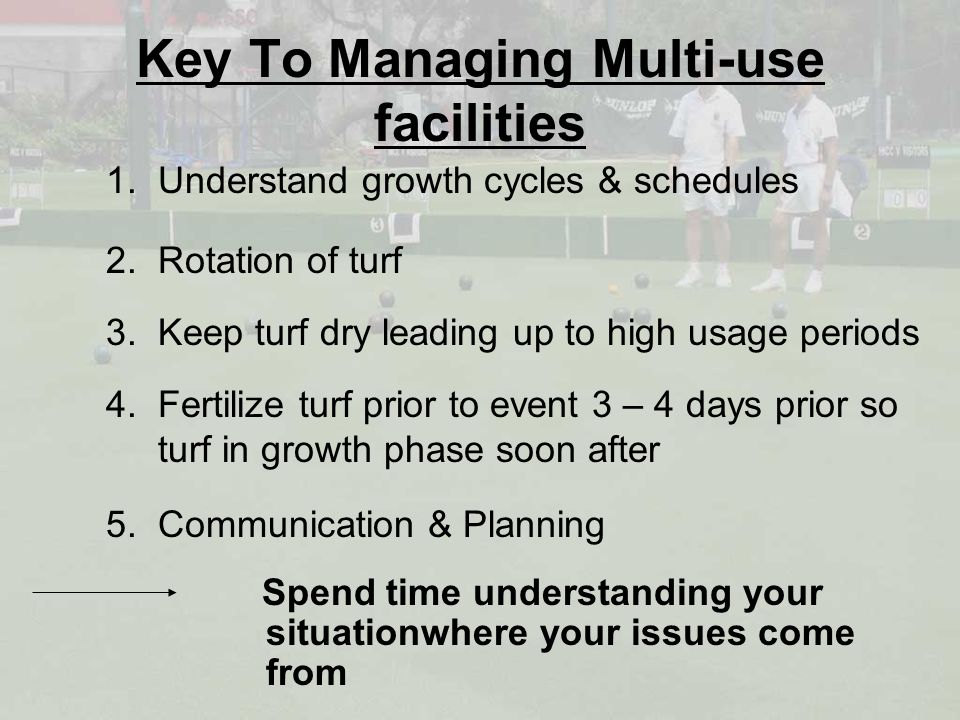 Key To Managing Multi-use facilities

1. Understand growth cycles & schedules

2. Rotation of turf

3. Keep turf dry leading up to high usage periods

4. Fertilize turf prior to event 3 – 4 days prior so turf in growth phase soon after

5. Communication & Planning

Spend time understanding your situationwhere your issues come from